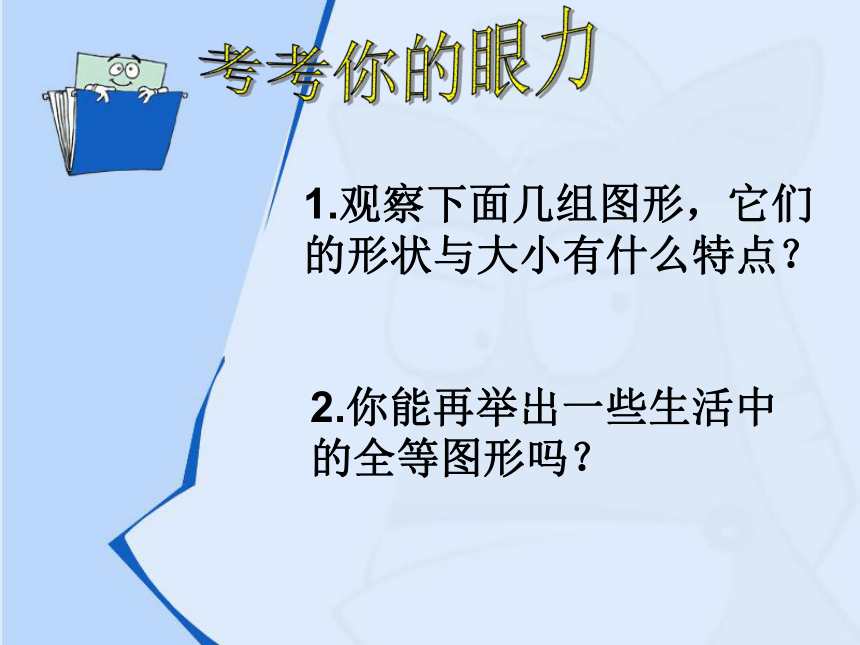 考考你的眼力

1.观察下面几组图形，它们的形状与大小有什么特点？

2.你能再举出一些生活中的全等图形吗？